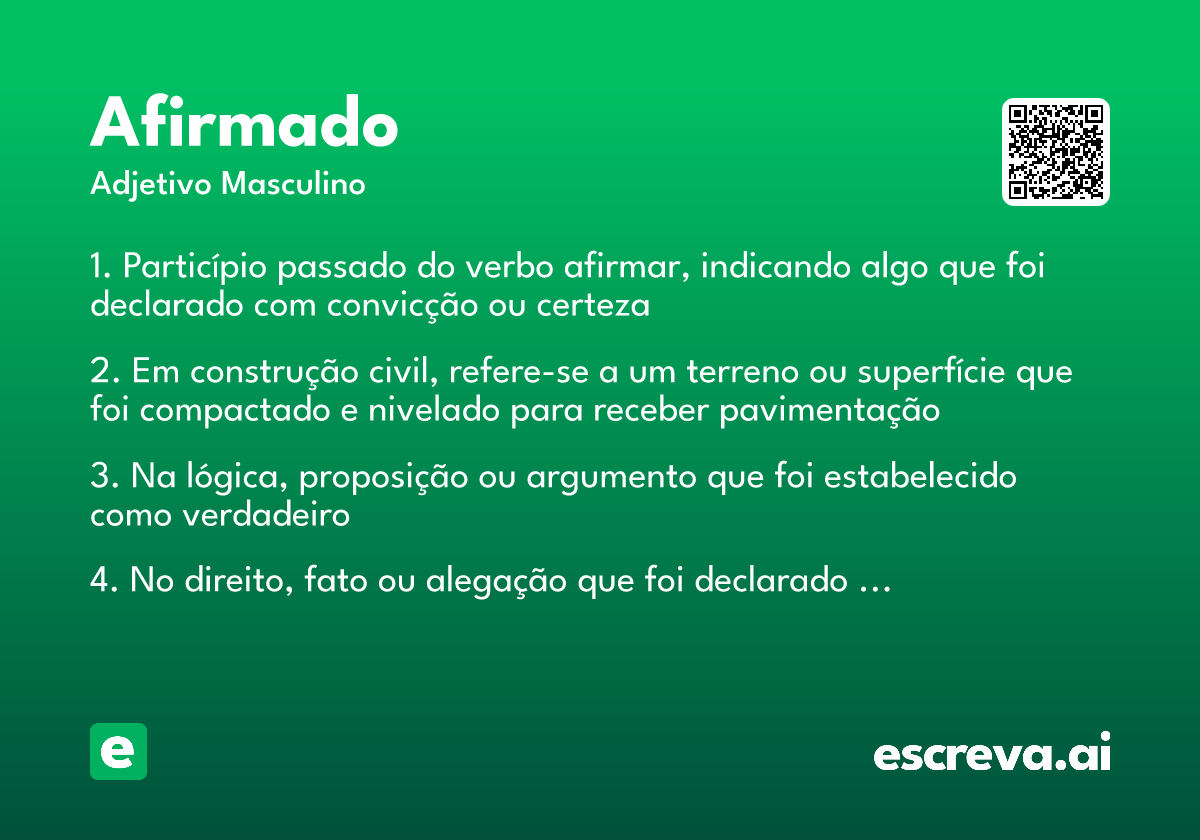 Afirmado

Adjetivo Masculino

1. Particípio passado do verbo afirmar, indicando algo que foi declarado com convicção ou certeza

2. Em construção civil, refere-se a um terreno ou superfície que foi compactado e nivelado para receber pavimentação

3. Na lógica, proposição ou argumento que foi estabelecido como verdadeiro

4. No direito, fato ou alegação que foi declarado ...

e

escreva.ai